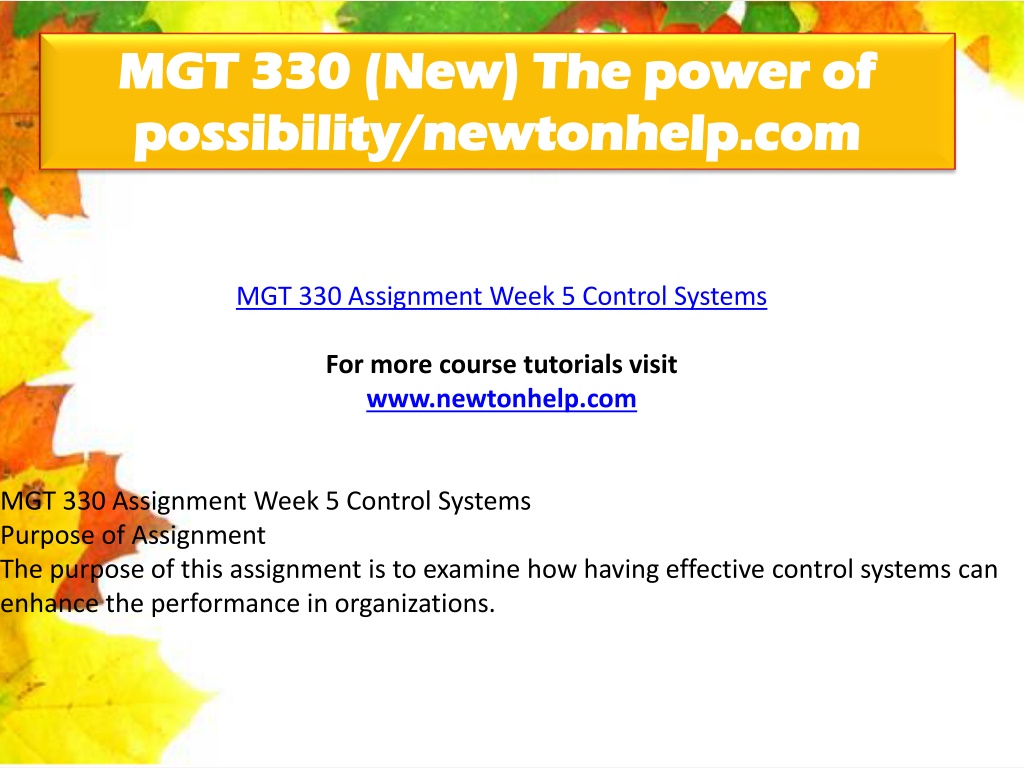 MGT 330 (New) The power of possibility/newtonhelp.com

MGT 330 Assignment Week 5 Control Systems

For more course tutorials visit
www.newtonhelp.com

MGT 330 Assignment Week 5 Control Systems
Purpose of Assignment
The purpose of this assignment is to examine how having effective control systems can enhance the performance in organizations.